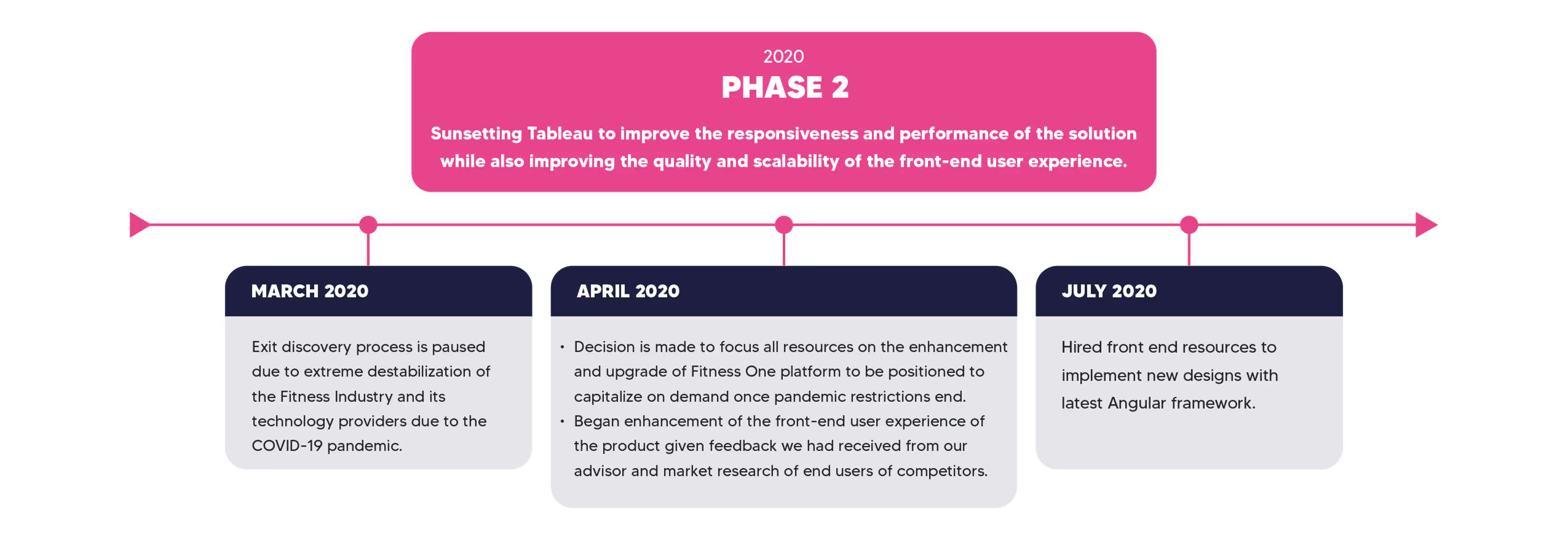 2020
PHASE 2
Sunsetting Tableau to improve the responsiveness and performance of the solution while also improving the quality and scalability of the front-end user experience.

MARCH 2020
Exit discovery process is paused due to extreme destabilization of the Fitness Industry and its technology providers due to the COVID-19 pandemic.

APRIL 2020
• Decision is made to focus all resources on the enhancement and upgrade of Fitness One platform to be positioned to capitalize on demand once pandemic restrictions end.
• Began enhancement of the front-end user experience of the product given feedback we had received from our advisor and market research of end users of competitors.

JULY 2020
Hired front end resources to implement new designs with latest Angular framework.